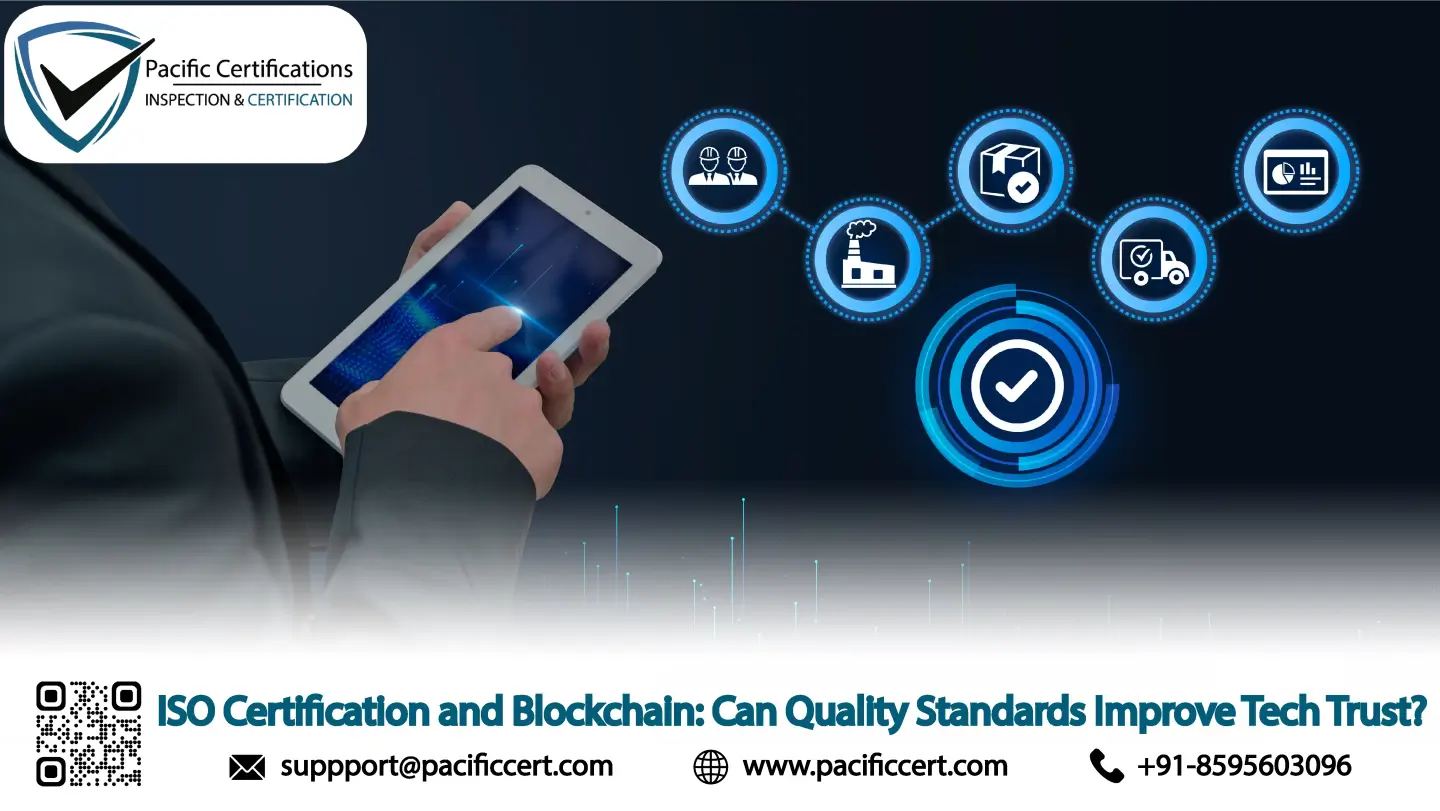 Pacific Certifications
INSPECTION & CERTIFICATION

ISO Certification and Blockchain: Can Quality Standards Improve Tech Trust?

suppport@pacificcert.com
www.pacificcert.com
+91-8595603096